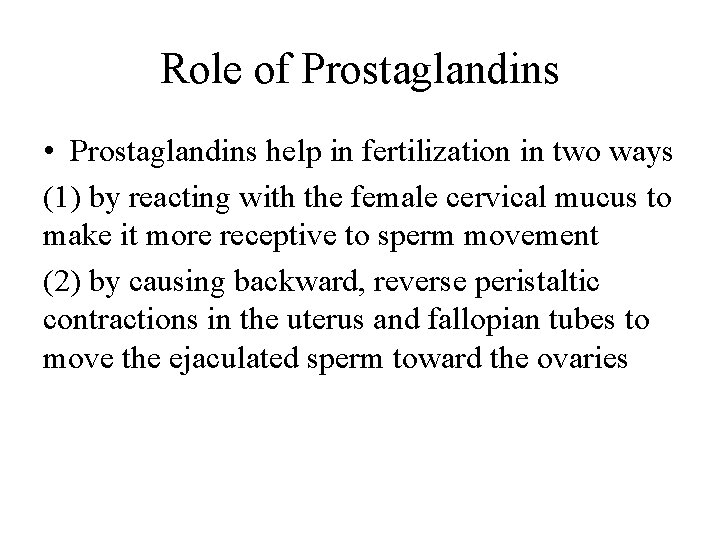 Role of Prostaglandins

• Prostaglandins help in fertilization in two ways

(1) by reacting with the female cervical mucus to make it more receptive to sperm movement

(2) by causing backward, reverse peristaltic contractions in the uterus and fallopian tubes to move the ejaculated sperm toward the ovaries